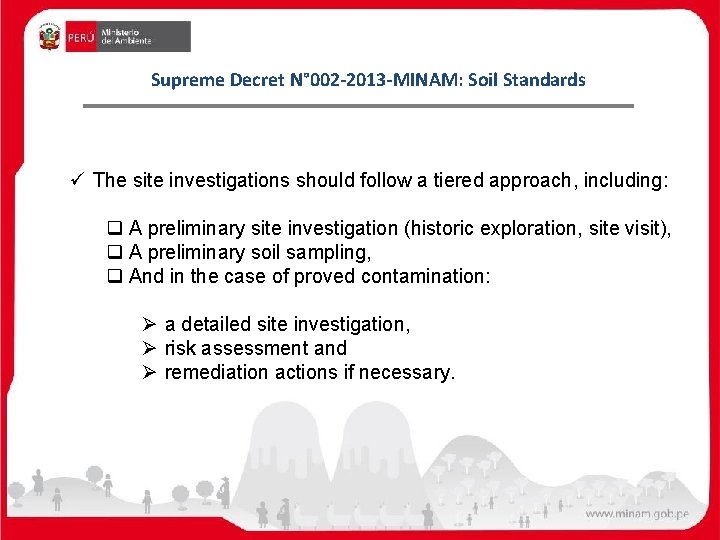 PERÚ Ministerio del Ambiente

Supreme Decret N°002-2013-MINAM: Soil Standards

✓ The site investigations should follow a tiered approach, including:

❑ A preliminary site investigation (historic exploration, site visit),
❑ A preliminary soil sampling,
❑ And in the case of proved contamination:

➢ a detailed site investigation,
➢ risk assessment and
➢ remediation actions if necessary.

www.minam.gob.pe